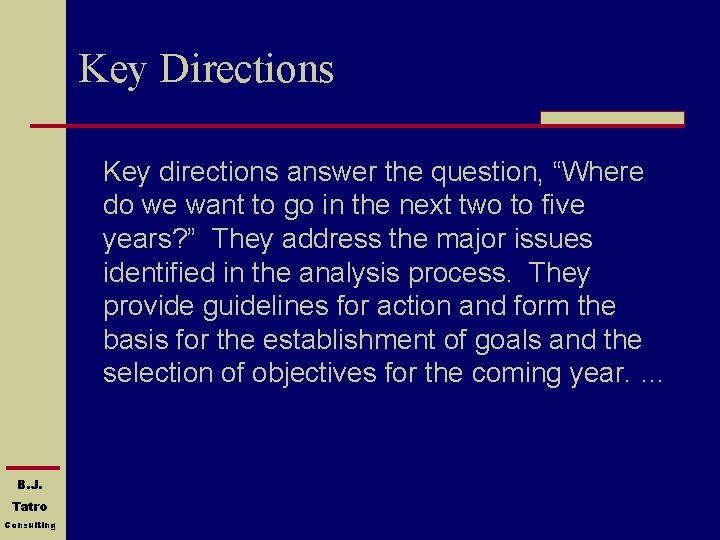 Key Directions

Key directions answer the question, “Where do we want to go in the next two to five years?” They address the major issues identified in the analysis process. They provide guidelines for action and form the basis for the establishment of goals and the selection of objectives for the coming year. …

B.J.
Tatro
Consulting